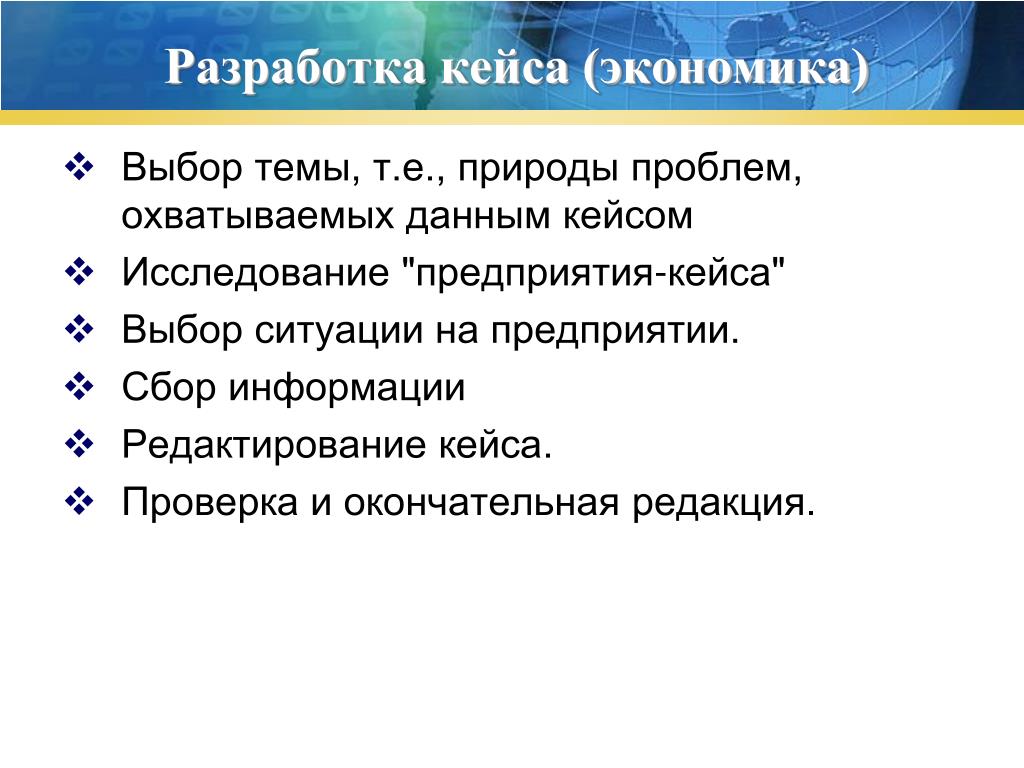 Разработка кейса (экономика)

❖ Выбор темы, т.е., природы проблем, охватываемых данным кейсом
❖ Исследование "предприятия-кейса"
❖ Выбор ситуации на предприятии.
❖ Сбор информации
❖ Редактирование кейса.
❖ Проверка и окончательная редакция.